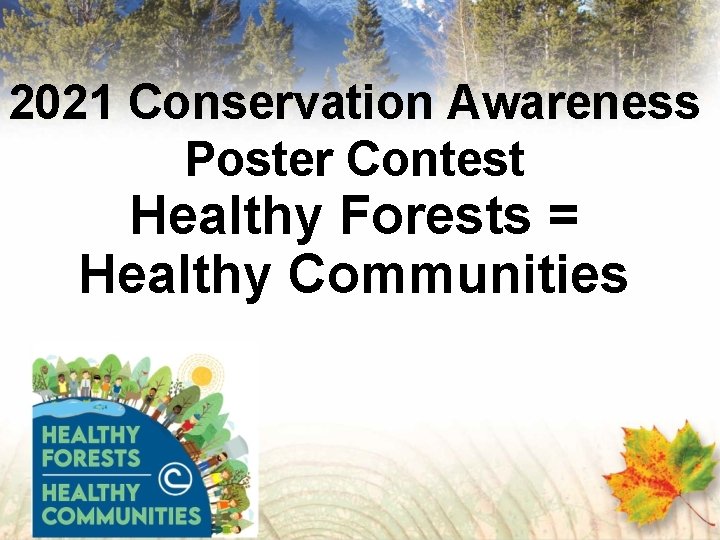 2021 Conservation Awareness Poster Contest
Healthy Forests = Healthy Communities

HEALTHY FORESTS
HEALTHY COMMUNITIES